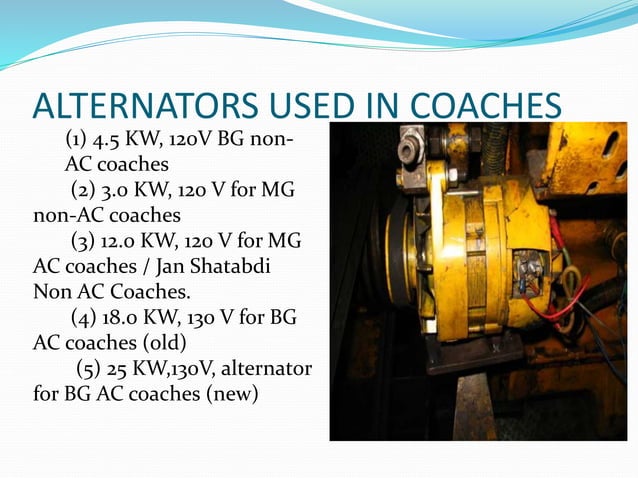 ALTERNATORS USED IN COACHES

(1) 4.5 KW, 120V BG non-AC coaches

(2) 3.0 KW, 120 V for MG non-AC coaches

(3) 12.0 KW, 120 V for MG AC coaches / Jan Shatabdi Non AC Coaches.

(4) 18.0 KW, 130 V for BG AC coaches (old)

(5) 25 KW,130V, alternator for BG AC coaches (new)